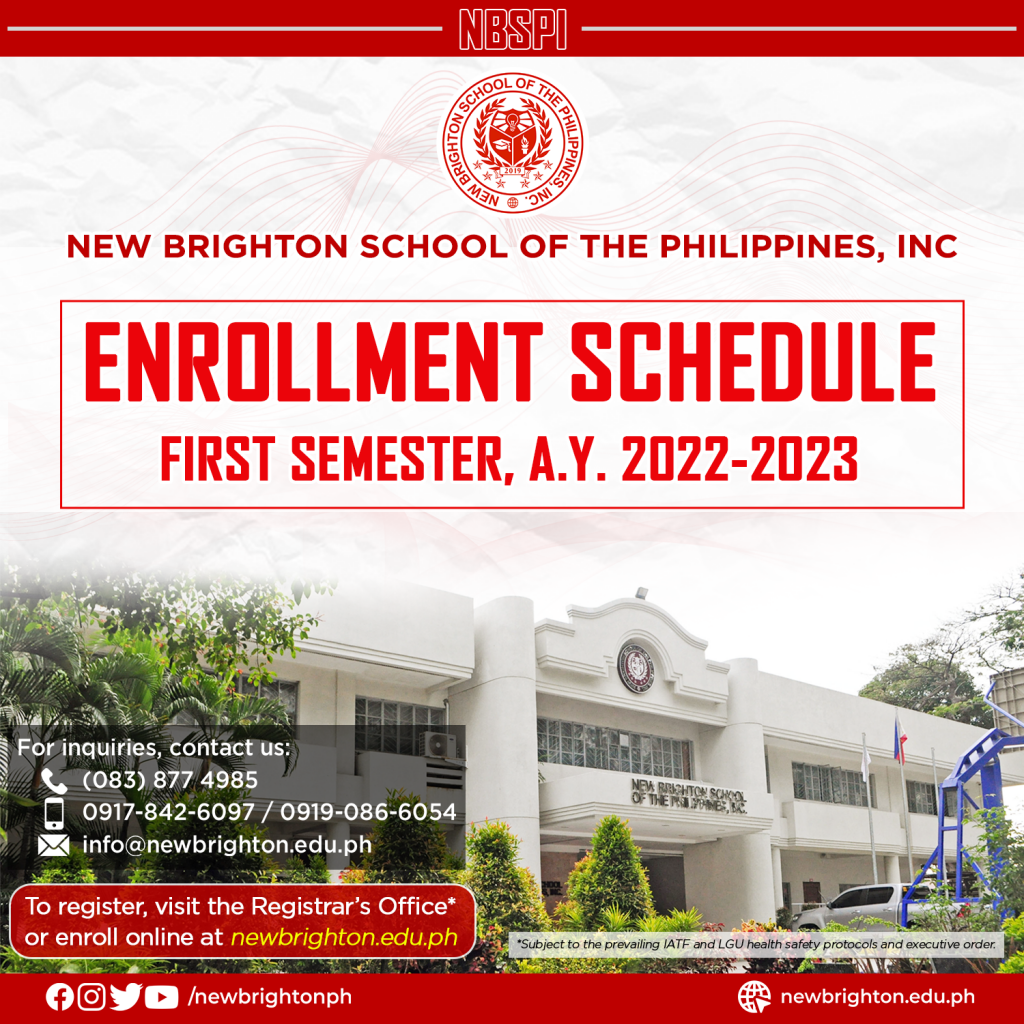 NBSPI

NEW BRIGHTON SCHOOL OF THE PHILIPPINES, INC.
2019

NEW BRIGHTON SCHOOL OF THE PHILIPPINES, INC

ENROLLMENT SCHEDULE

FIRST SEMESTER, A.Y. 2022-2023

NEW BRIGHTON SCHOOL OF THE PHILIPPINES, INC.

For inquiries, contact us:
(083) 877 4985
0917-842-6097 / 0919-086-6054
info@newbrighton.edu.ph

To register, visit the Registrar's Office* or enroll online at newbrighton.edu.ph

*Subject to the prevailing IATF and LGU health safety protocols and executive order.

/newbrightonph

newbrighton.edu.ph